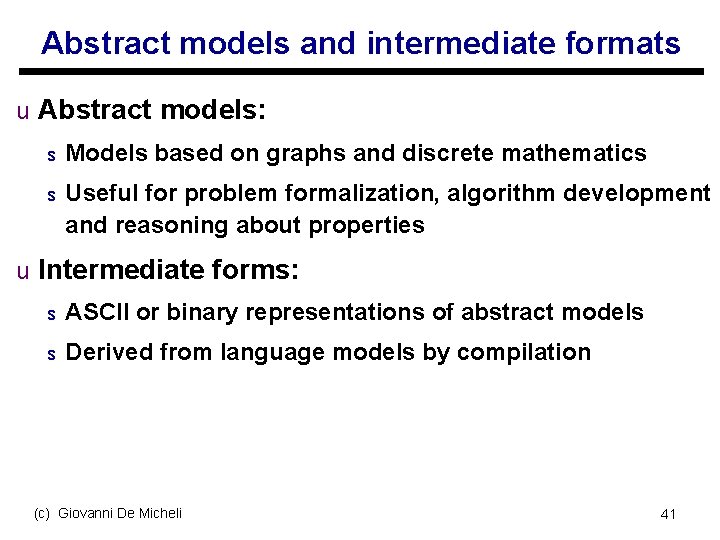 Abstract models and intermediate formats

u Abstract models:

s Models based on graphs and discrete mathematics

s Useful for problem formalization, algorithm development and reasoning about properties

u Intermediate forms:

s ASCII or binary representations of abstract models

s Derived from language models by compilation

(c) Giovanni De Micheli

41